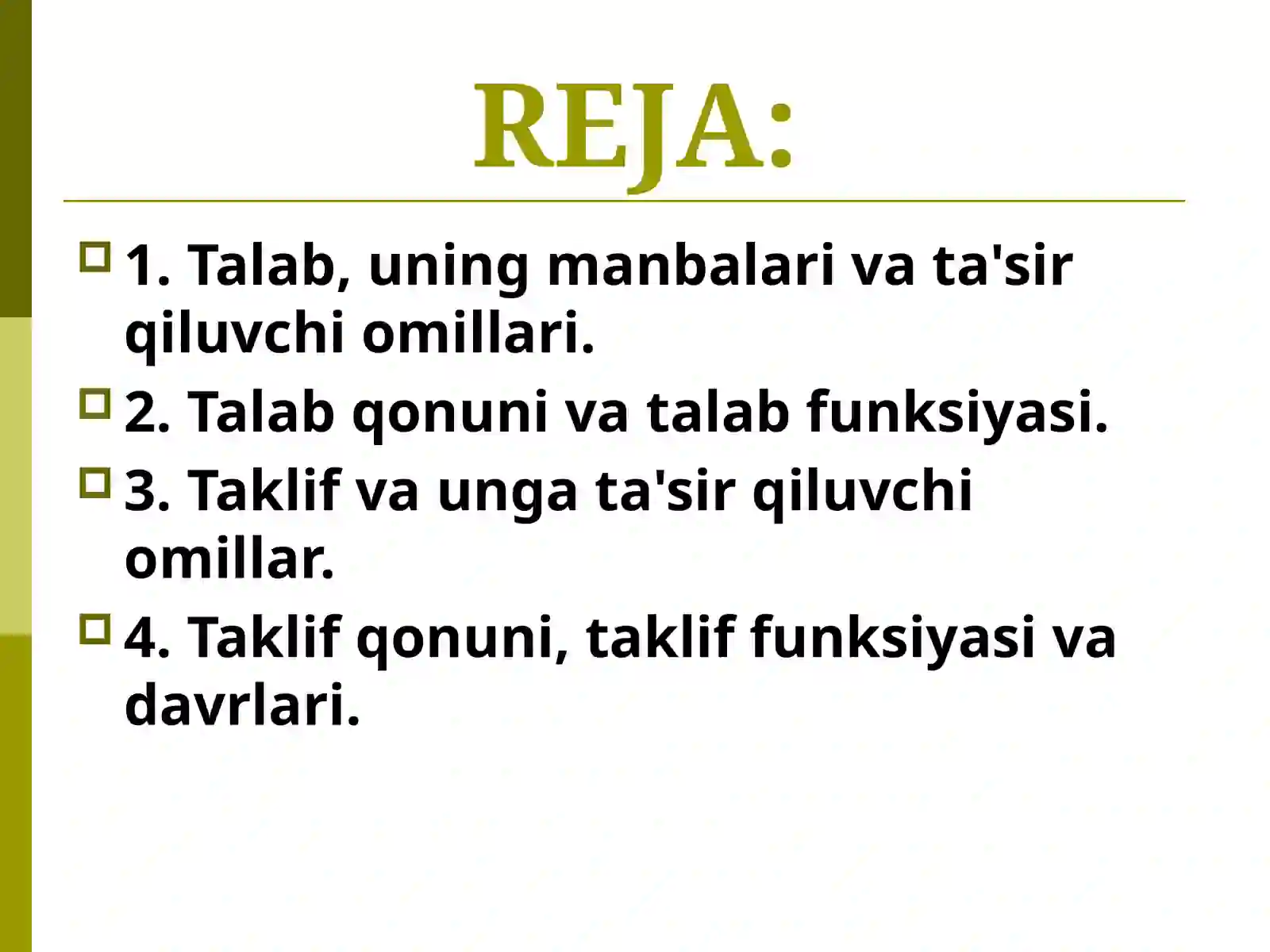 REJA:

1. Talab, uning manbalari va ta'sir qiluvchi omillari.

2. Talab qonuni va talab funksiyasi.

3. Taklif va unga ta'sir qiluvchi omillar.

4. Taklif qonuni, taklif funksiyasi va davrlari.